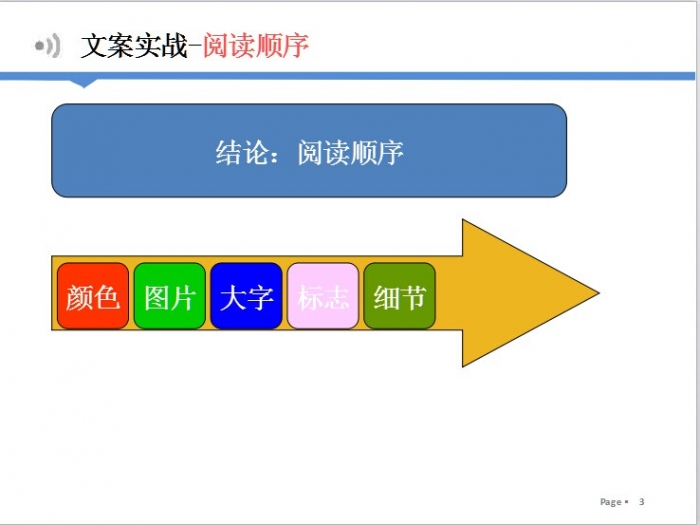 文案实战-阅读顺序

结论：阅读顺序

颜色 图片 大字 标志 细节

Page ▪ 3